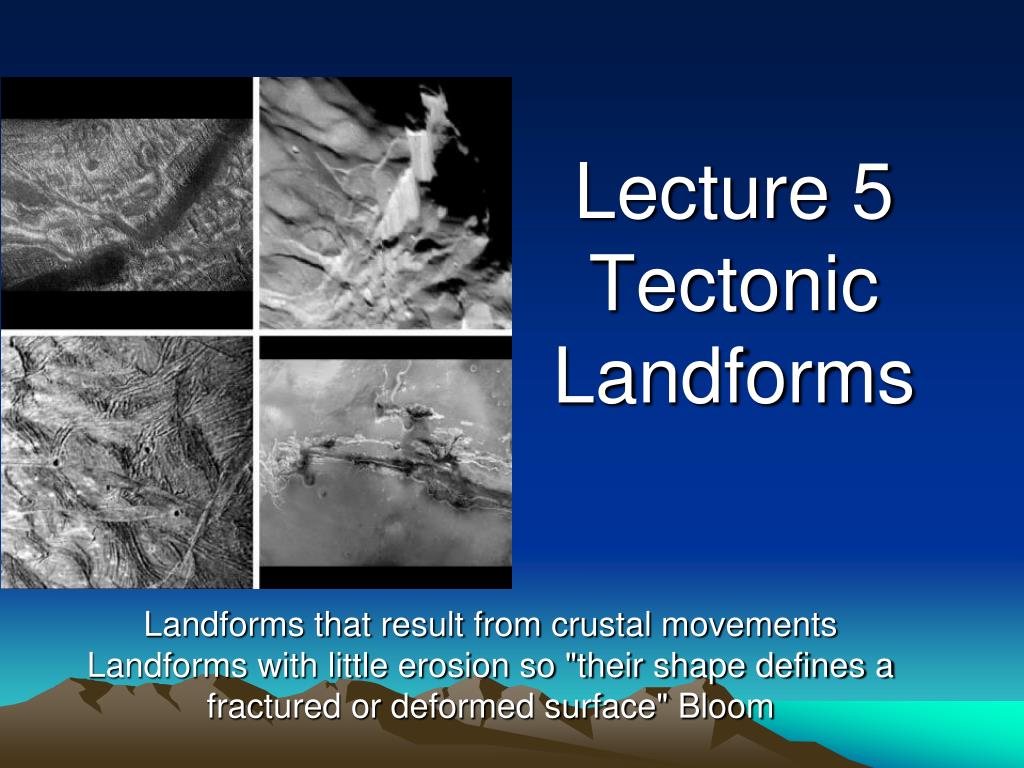 Lecture 5
Tectonic
Landforms

Landforms that result from crustal movements
Landforms with little erosion so "their shape defines a fractured or deformed surface" Bloom